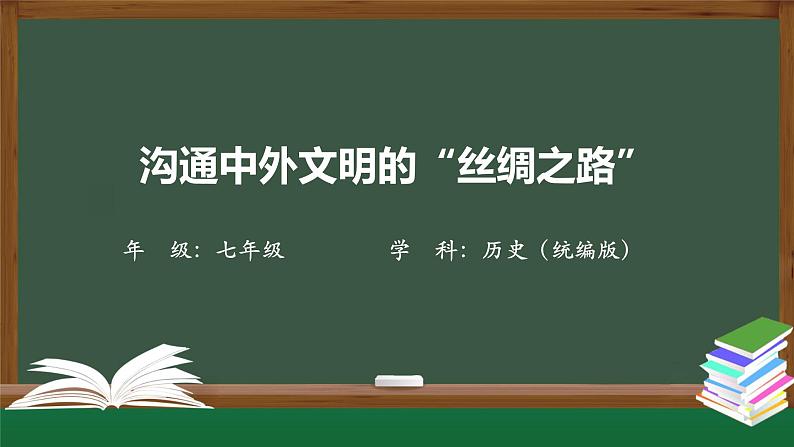 沟通中外文明的“丝绸之路”

年　级：七年级　　　　学　科：历史（统编版）